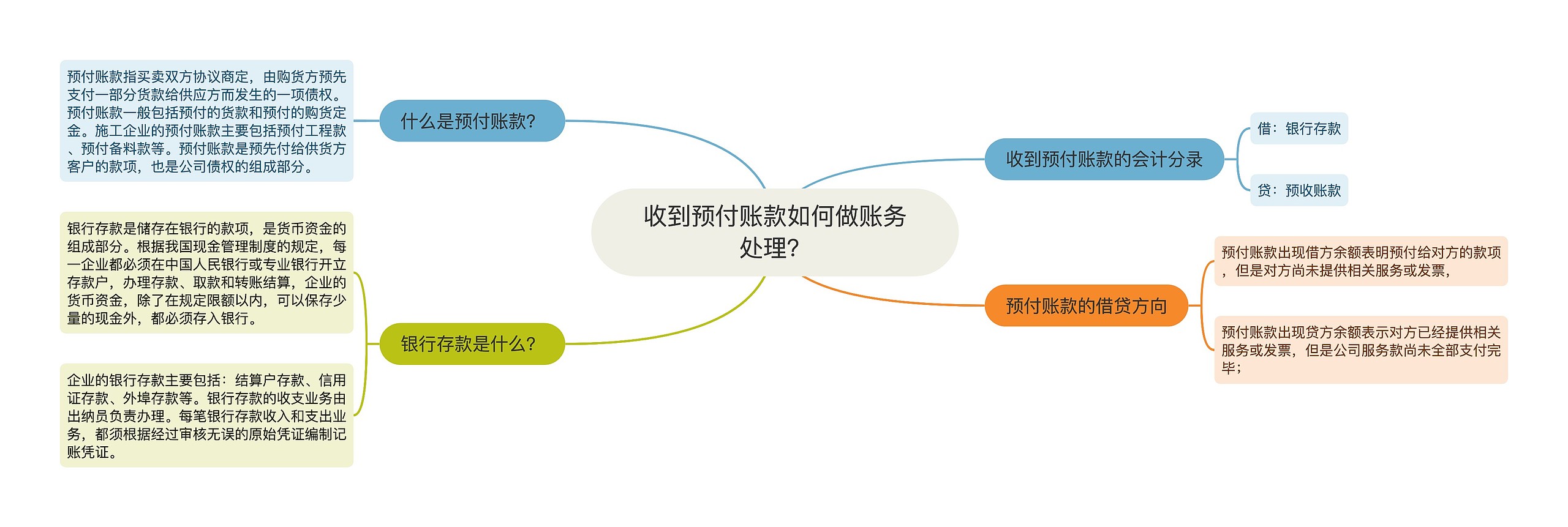 收到预付账款如何做账务处理?

什么是预付账款?

预付账款指买卖双方协议商定，由购货方预先支付一部分货款给供应方而发生的一项债权。预付账款一般包括预付的货款和预付的购货定金。施工企业的预付账款主要包括预付工程款、预付备料款等。预付账款是预先付给供货方客户的款项，也是公司债权的组成部分。

银行存款是什么?

银行存款是储存在银行的款项，是货币资金的组成部分。根据我国现金管理制度的规定，每一企业都必须在中国人民银行或专业银行开立存款户，办理存款、取款和转账结算，企业的货币资金，除了在规定限额以内，可以保存少量的现金外，都必须存入银行。

企业的银行存款主要包括：结算户存款、信用证存款、外埠存款等。银行存款的收支业务由出纳员负责办理。每笔银行存款收入和支出业务，都须根据经过审核无误的原始凭证编制记账凭证。

收到预付账款的会计分录

借：银行存款

贷：预收账款

预付账款的借贷方向

预付账款出现借方余额表明预付给对方的款项，但是对方尚未提供相关服务或发票，

预付账款出现贷方余额表示对方已经提供相关服务或发票，但是公司服务款尚未全部支付完毕；